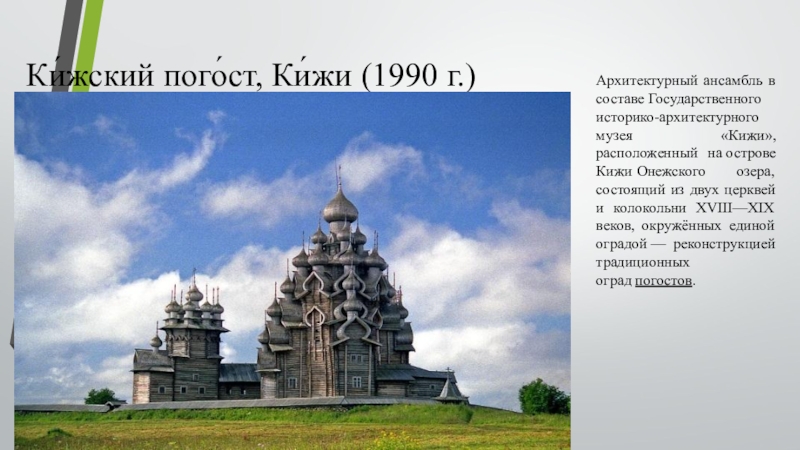 Ки́жский пого́ст, Ки́жи (1990 г.)

Архитектурный ансамбль в составе Государственного историко-архитектурного музея «Кижи», расположенный на острове Кижи Онежского озера, состоящий из двух церквей и колокольни XVIII—XIX веков, окружённых единой оградой — реконструкцией традиционных оград погостов.